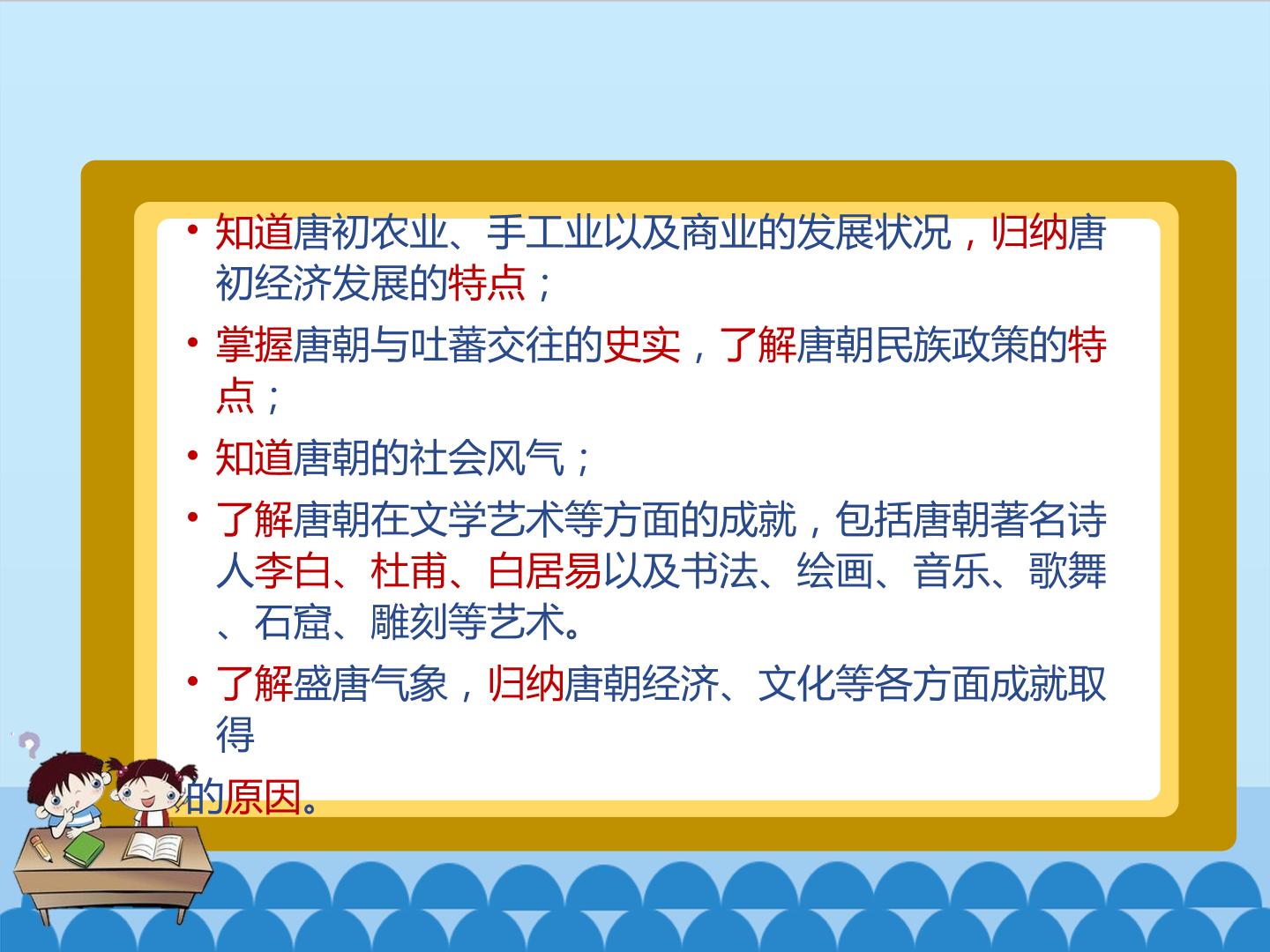 • 知道唐初农业、手工业以及商业的发展状况，归纳唐初经济发展的特点；

• 掌握唐朝与吐蕃交往的史实，了解唐朝民族政策的特点；

• 知道唐朝的社会风气；

• 了解唐朝在文学艺术等方面的成就，包括唐朝著名诗人李白、杜甫、白居易以及书法、绘画、音乐、歌舞、石窟、雕刻等艺术。

• 了解盛唐气象，归纳唐朝经济、文化等各方面成就取得

的原因。